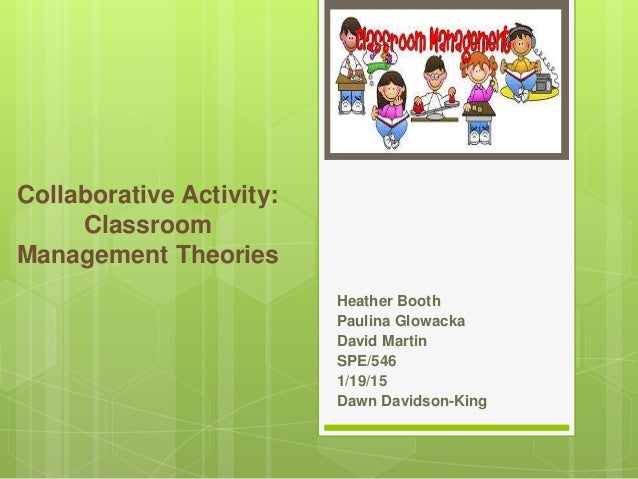 Classroom Management

Collaborative Activity: Classroom Management Theories

Heather Booth
Paulina Glowacka
David Martin
SPE/546
1/19/15
Dawn Davidson-King